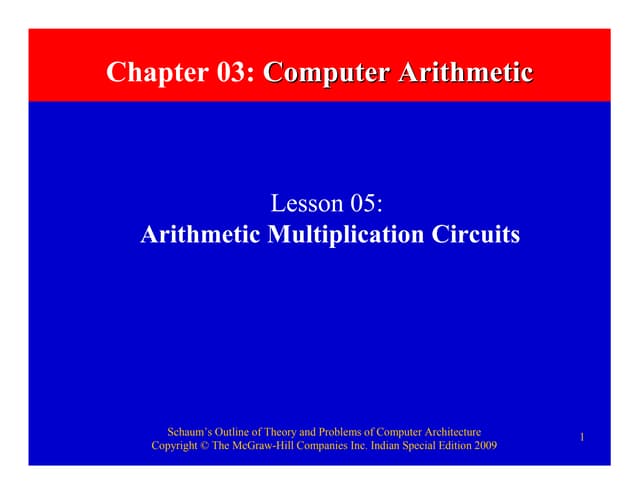 Chapter 03: Computer Arithmetic

Lesson 05:
Arithmetic Multiplication Circuits

Schaum's Outline of Theory and Problems of Computer Architecture
Copyright © The McGraw-Hill Companies Inc. Indian Special Edition 2009

1